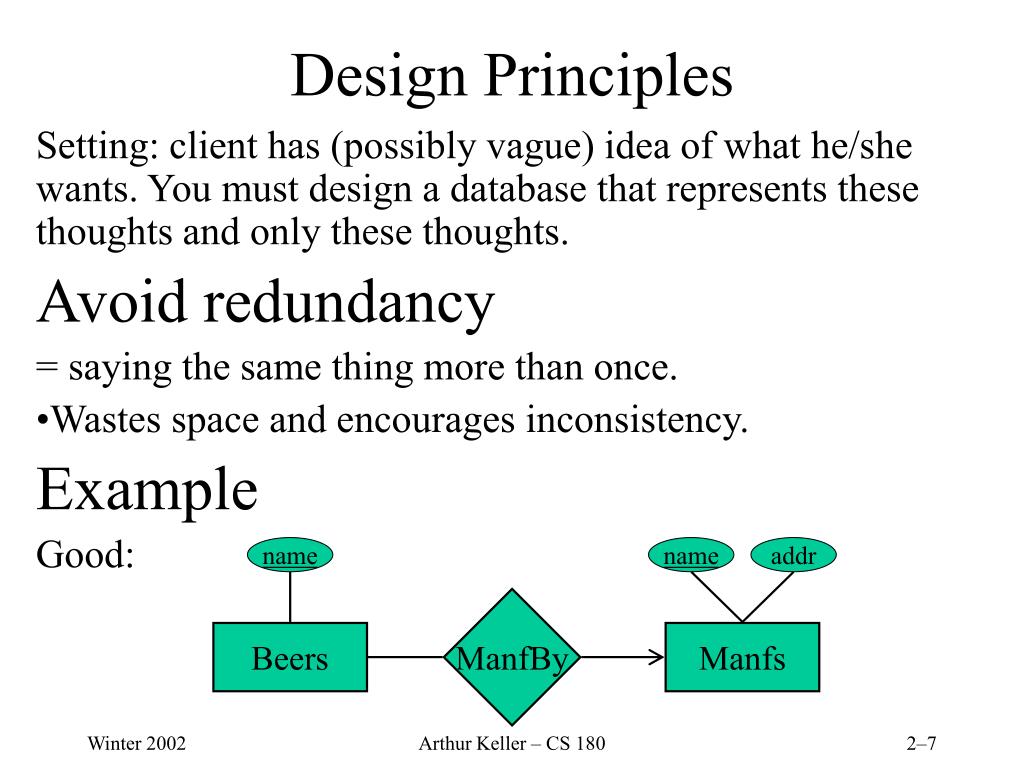 Design Principles

Setting: client has (possibly vague) idea of what he/she wants. You must design a database that represents these thoughts and only these thoughts.

Avoid redundancy

= saying the same thing more than once.

•Wastes space and encourages inconsistency.

Example

Good:

name

name addr

Beers ManfBy Manfs

Winter 2002 Arthur Keller – CS 180 2–7